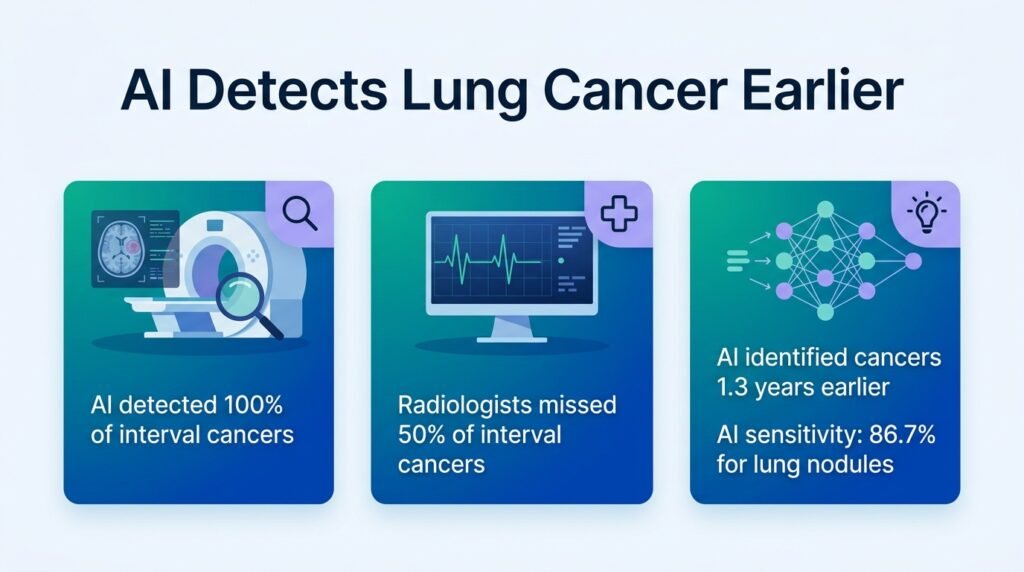 AI Detects Lung Cancer Earlier

AI detected 100% of interval cancers

Radiologists missed 50% of interval cancers

AI identified cancers 1.3 years earlier

AI sensitivity: 86.7% for lung nodules